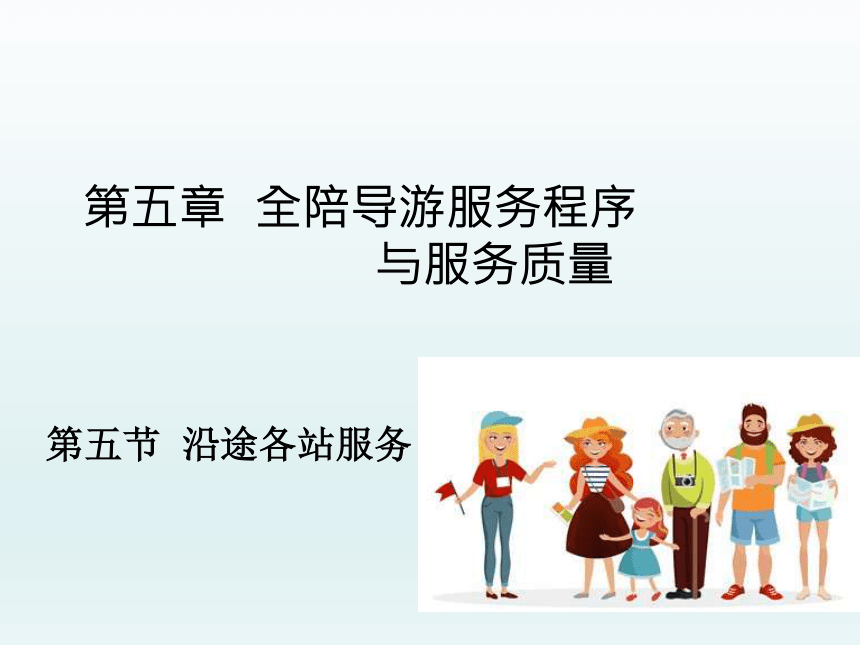 第五章 全陪导游服务程序与服务质量

第五节 沿途各站服务